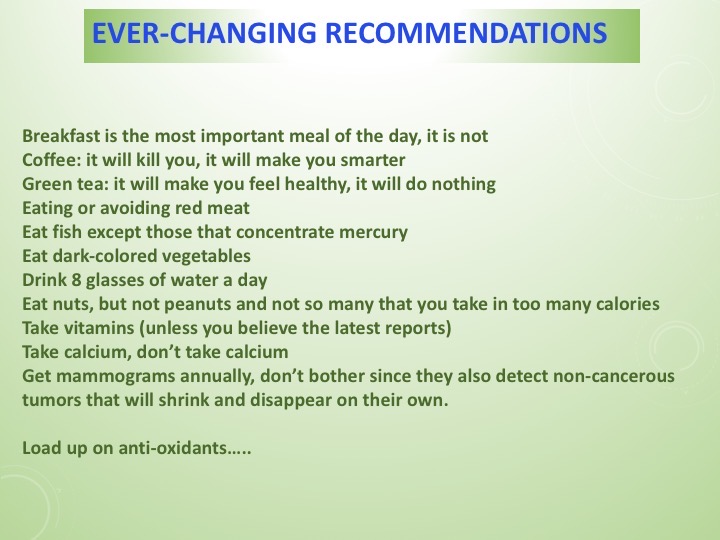 EVER-CHANGING RECOMMENDATIONS

Breakfast is the most important meal of the day, it is not
Coffee: it will kill you, it will make you smarter
Green tea: it will make you feel healthy, it will do nothing
Eating or avoiding red meat
Eat fish except those that concentrate mercury
Eat dark-colored vegetables
Drink 8 glasses of water a day
Eat nuts, but not peanuts and not so many that you take in too many calories
Take vitamins (unless you believe the latest reports)
Take calcium, don't take calcium
Get mammograms annually, don't bother since they also detect non-cancerous tumors that will shrink and disappear on their own.

Load up on anti-oxidants…..